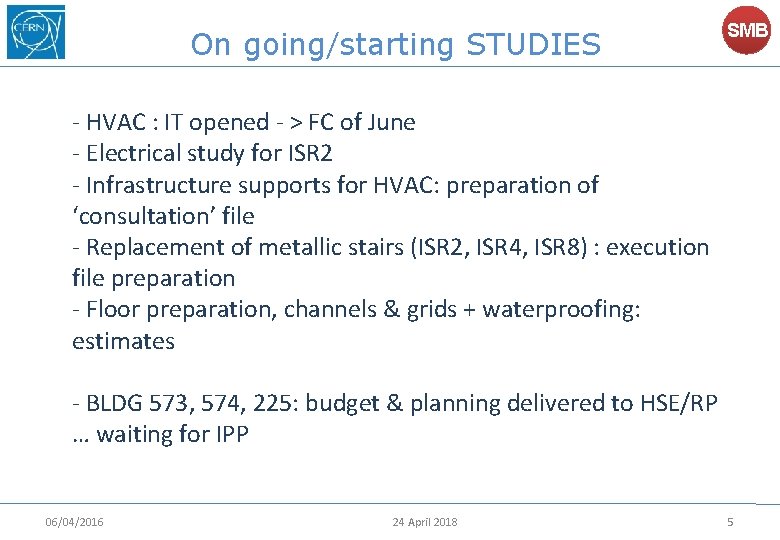 CERN

On going/starting STUDIES

SMB

- HVAC : IT opened - > FC of June
- Electrical study for ISR2
- Infrastructure supports for HVAC: preparation of ‘consultation’ file
- Replacement of metallic stairs (ISR2, ISR4, ISR8) : execution file preparation
- Floor preparation, channels & grids + waterproofing: estimates

- BLDG 573, 574, 225: budget & planning delivered to HSE/RP … waiting for IPP

06/04/2016

24 April 2018

5